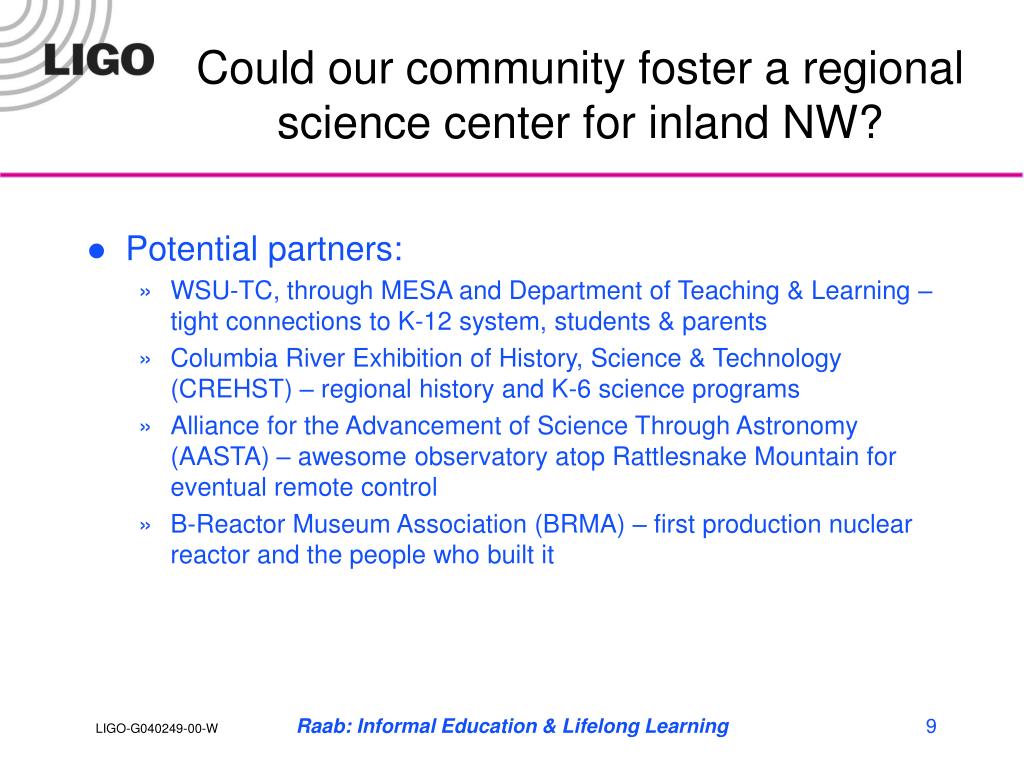 LIGO

Could our community foster a regional science center for inland NW?

● Potential partners:
» WSU-TC, through MESA and Department of Teaching & Learning – tight connections to K-12 system, students & parents
» Columbia River Exhibition of History, Science & Technology (CREHST) – regional history and K-6 science programs
» Alliance for the Advancement of Science Through Astronomy (AASTA) – awesome observatory atop Rattlesnake Mountain for eventual remote control
» B-Reactor Museum Association (BRMA) – first production nuclear reactor and the people who built it

LIGO-G040249-00-W

Raab: Informal Education & Lifelong Learning

9